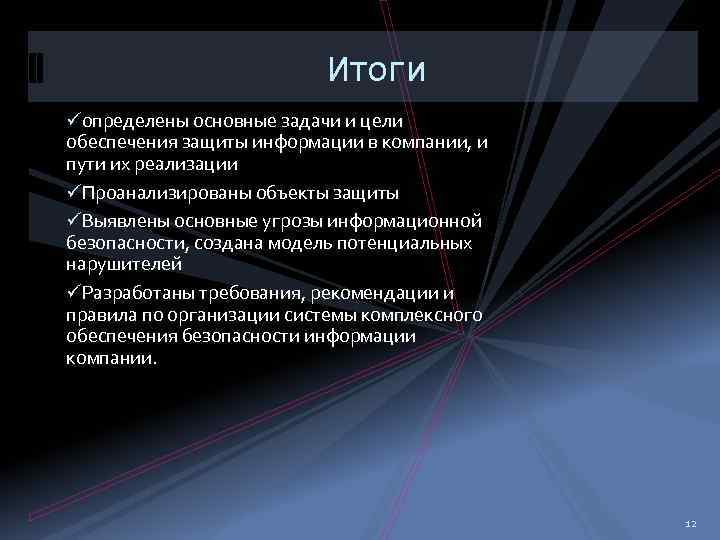 Итоги

✓определены основные задачи и цели обеспечения защиты информации в компании, и пути их реализации

✓Проанализированы объекты защиты

✓Выявлены основные угрозы информационной безопасности, создана модель потенциальных нарушителей

✓Разработаны требования, рекомендации и правила по организации системы комплексного обеспечения безопасности информации компании.

12